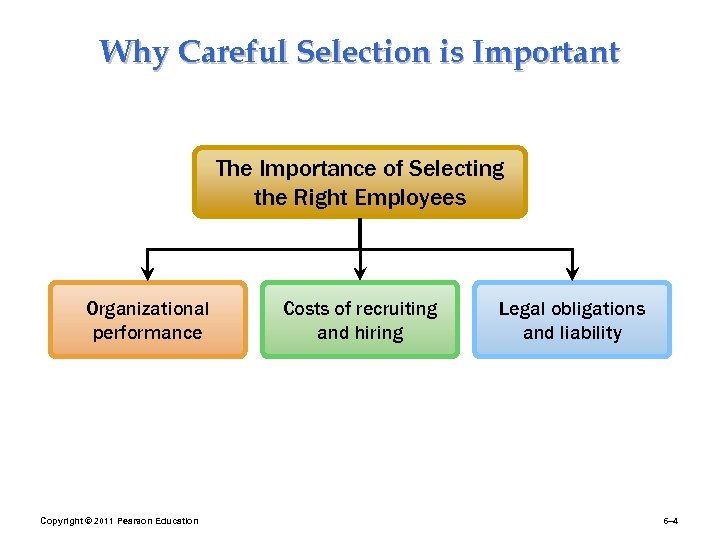 Why Careful Selection is Important

The Importance of Selecting the Right Employees

Organizational performance

Costs of recruiting and hiring

Legal obligations and liability

Copyright © 2011 Pearson Education

6–4